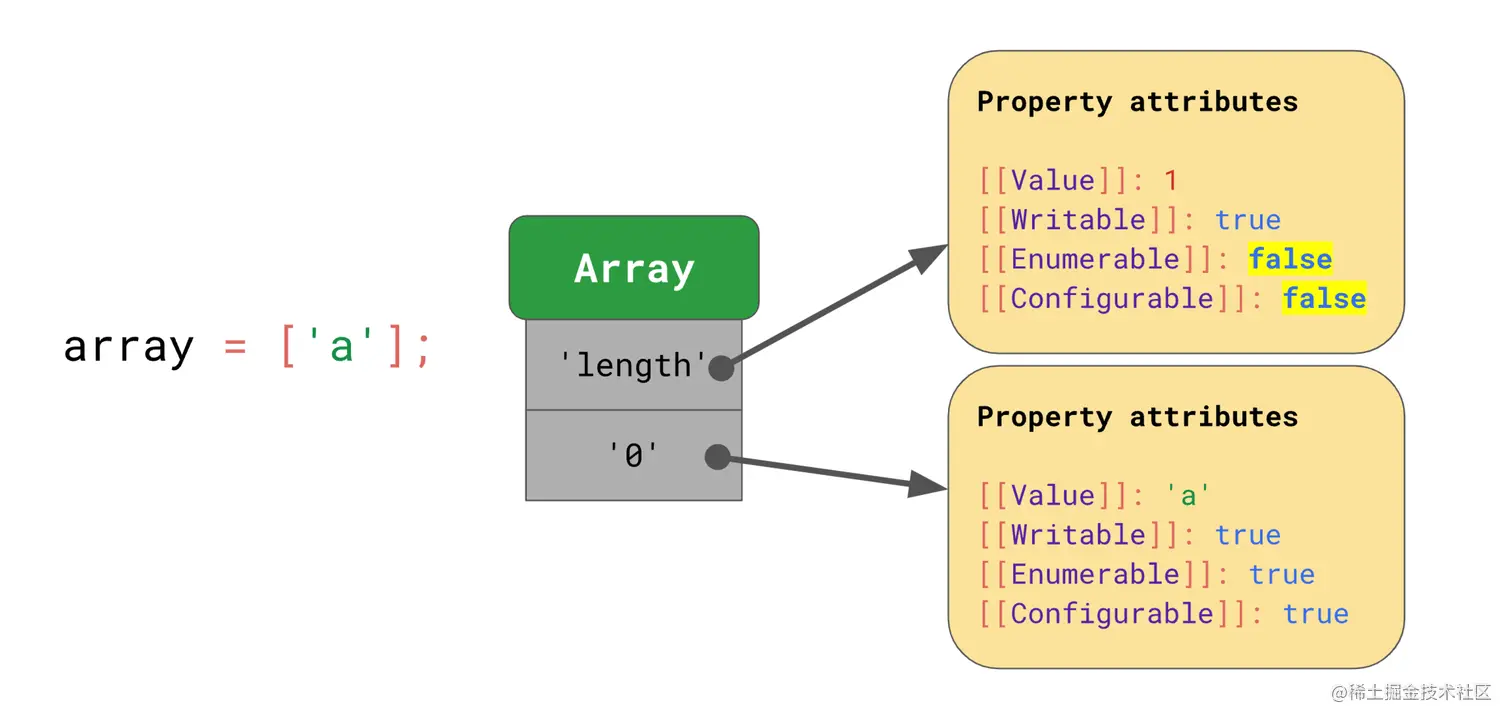 array = ['a'];

Array

'length'

'0'

Property attributes

[[Value]]: 1
[[Writable]]: true
[[Enumerable]]: false
[[Configurable]]: false

Property attributes

[[Value]]: 'a'
[[Writable]]: true
[[Enumerable]]: true
[[Configurable]]: true

@稀土掘金技术社区